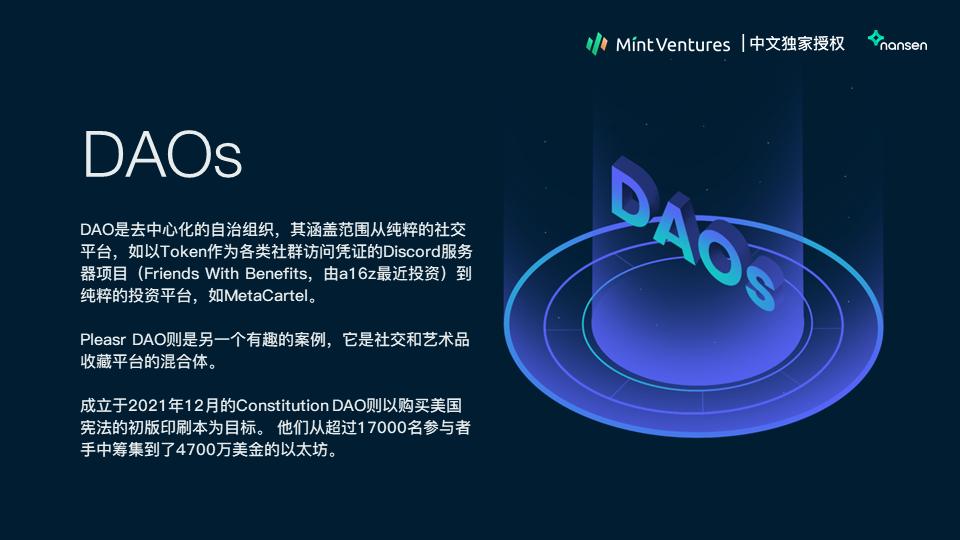 Mint Ventures | 中文独家授权 nansen

DAOs

DAO是去中心化的自治组织，其涵盖范围从纯粹的社交平台，如以Token作为各类社群访问凭证的Discord服务器项目（Friends With Benefits，由a16z最近投资）到纯粹的投资平台，如MetaCartel。

Pleasr DAO则是另一个有趣的案例，它是社交和艺术品收藏平台的混合体。

成立于2021年12月的Constitution DAO则以购买美国宪法的初版印刷本为目标。 他们从超过17000名参与者手中筹集到了4700万美金的以太坊。

DAOs